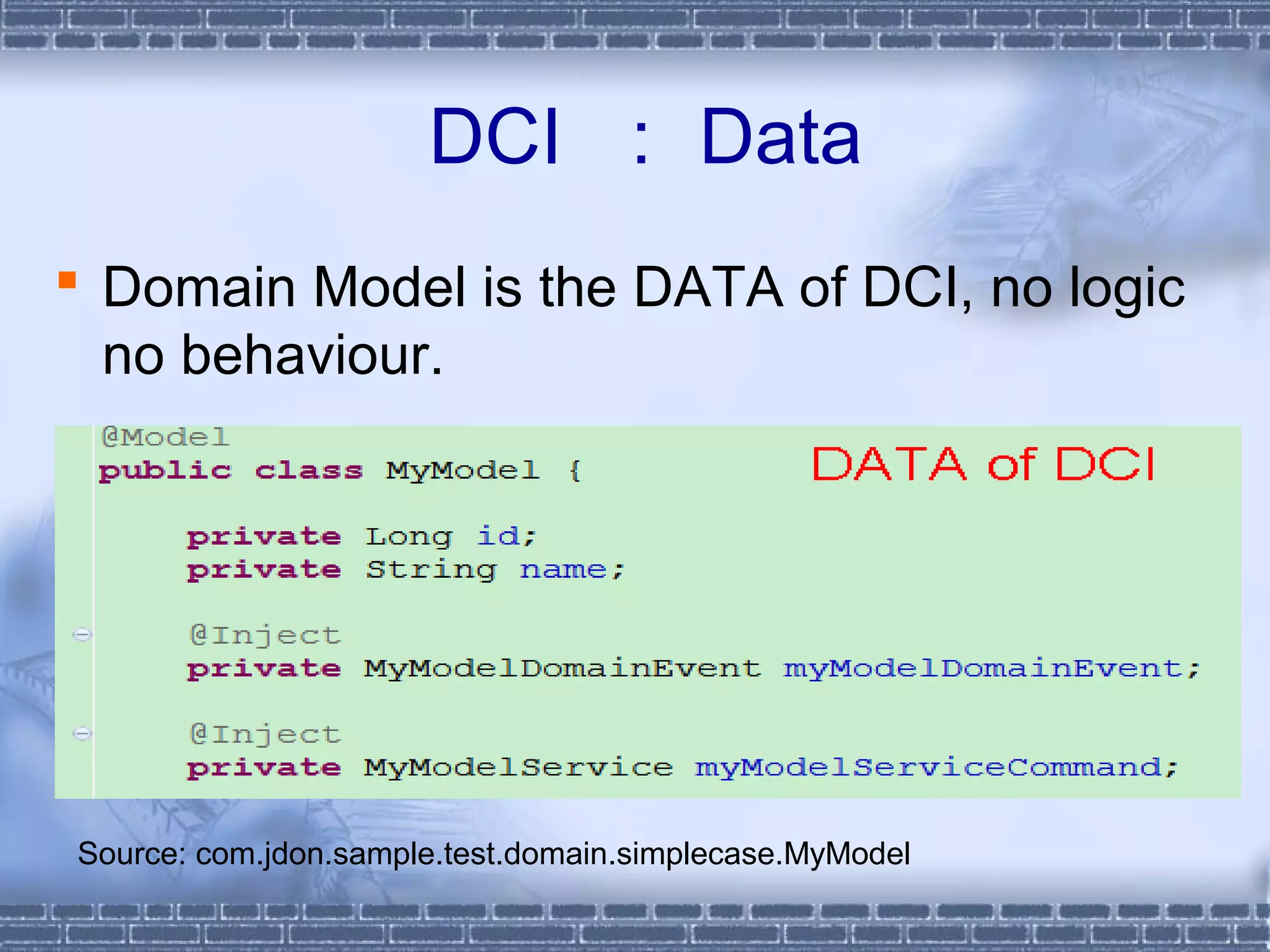 DCI : Data

Domain Model is the DATA of DCI, no logic no behaviour.

@Model
public class MyModel {

DATA of DCI

private Long id;
private String name;

@Inject
private MyModelDomainEvent myModelDomainEvent;

@Inject
private MyModelService myModelServiceCommand;

Source: com.jdon.sample.test.domain.simplecase.MyModel